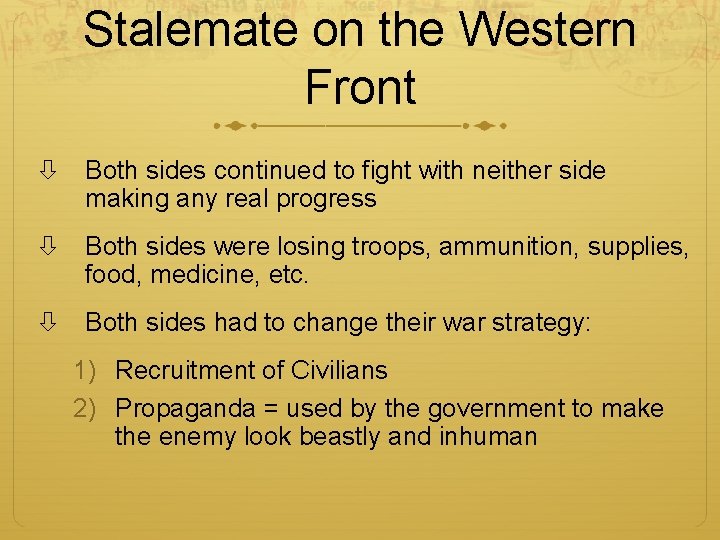 Stalemate on the Western Front

⇩ Both sides continued to fight with neither side making any real progress

⇩ Both sides were losing troops, ammunition, supplies, food, medicine, etc.

⇩ Both sides had to change their war strategy:

1) Recruitment of Civilians
2) Propaganda = used by the government to make the enemy look beastly and inhuman